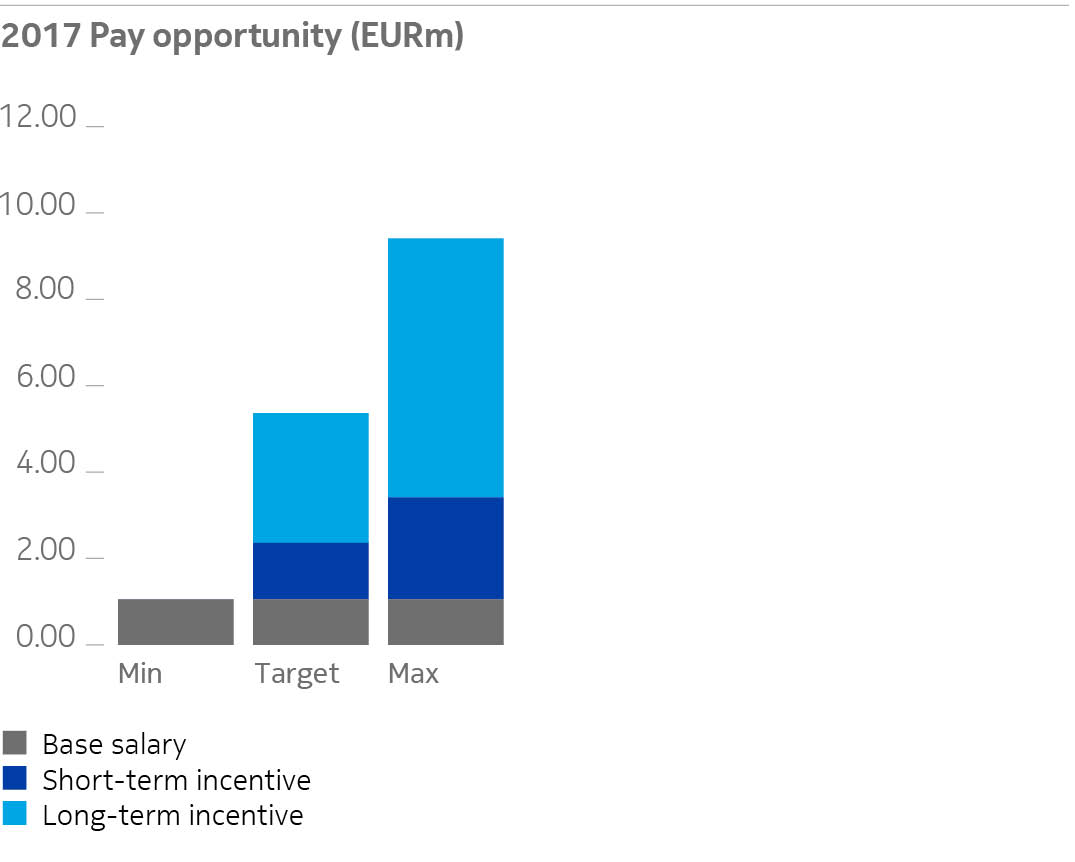 2017 Pay opportunity (EURm)

12.00
10.00
8.00
6.00
4.00
2.00
0.00

Min
Target
Max

Base salary
Short-term incentive
Long-term incentive